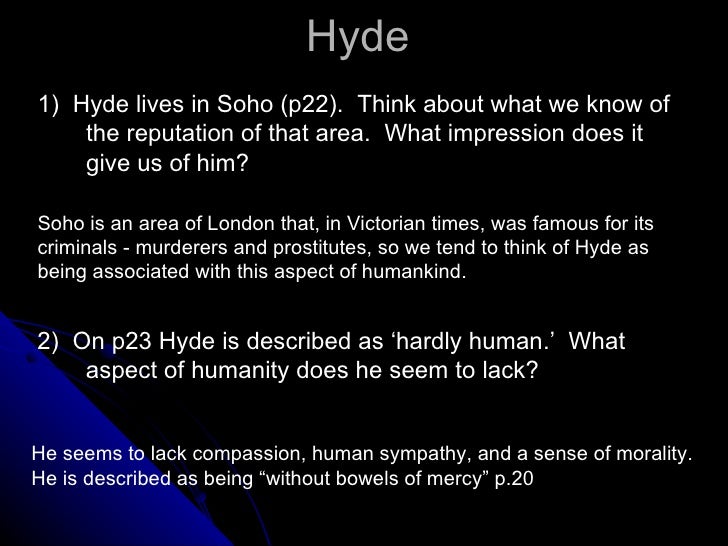 Hyde

1) Hyde lives in Soho (p22). Think about what we know of the reputation of that area. What impression does it give us of him?

Soho is an area of London that, in Victorian times, was famous for its criminals - murderers and prostitutes, so we tend to think of Hyde as being associated with this aspect of humankind.

2) On p23 Hyde is described as ‘hardly human.’ What aspect of humanity does he seem to lack?

He seems to lack compassion, human sympathy, and a sense of morality. He is described as being “without bowels of mercy” p.20